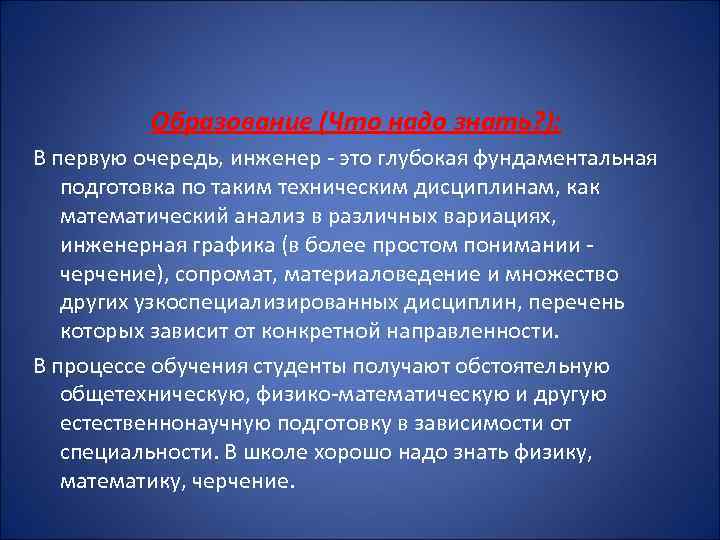 Образование (Что надо знать?):

В первую очередь, инженер - это глубокая фундаментальная подготовка по таким техническим дисциплинам, как математический анализ в различных вариациях, инженерная графика (в более простом понимании - черчение), сопромат, материаловедение и множество других узкоспециализированных дисциплин, перечень которых зависит от конкретной направленности.

В процессе обучения студенты получают обстоятельную общетехническую, физико-математическую и другую естественнонаучную подготовку в зависимости от специальности. В школе хорошо надо знать физику, математику, черчение.